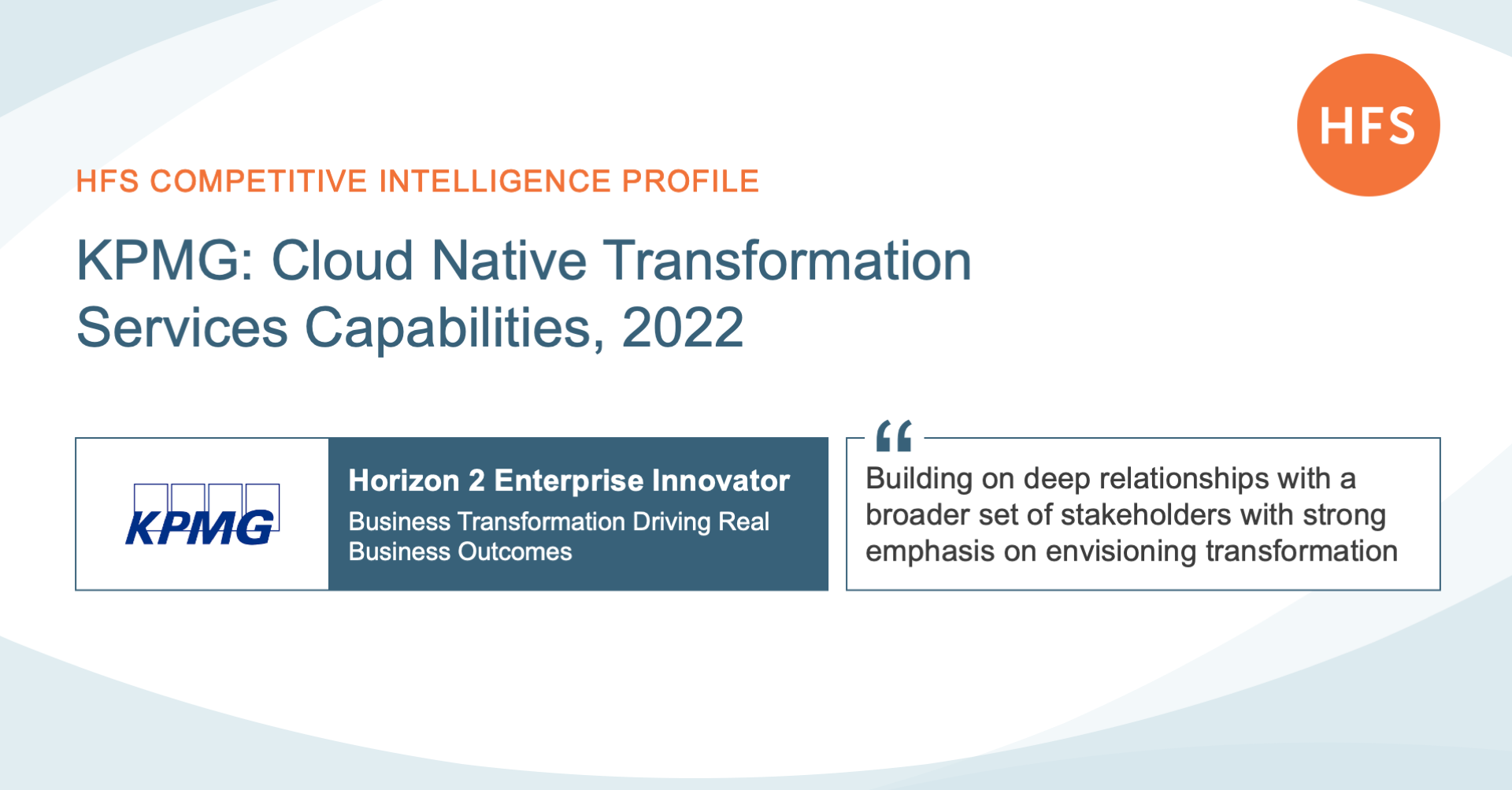 HFS

HFS COMPETITIVE INTELLIGENCE PROFILE

KPMG: Cloud Native Transformation Services Capabilities, 2022

KPMG

Horizon 2 Enterprise Innovator

Business Transformation Driving Real Business Outcomes

“

Building on deep relationships with a broader set of stakeholders with strong emphasis on envisioning transformation